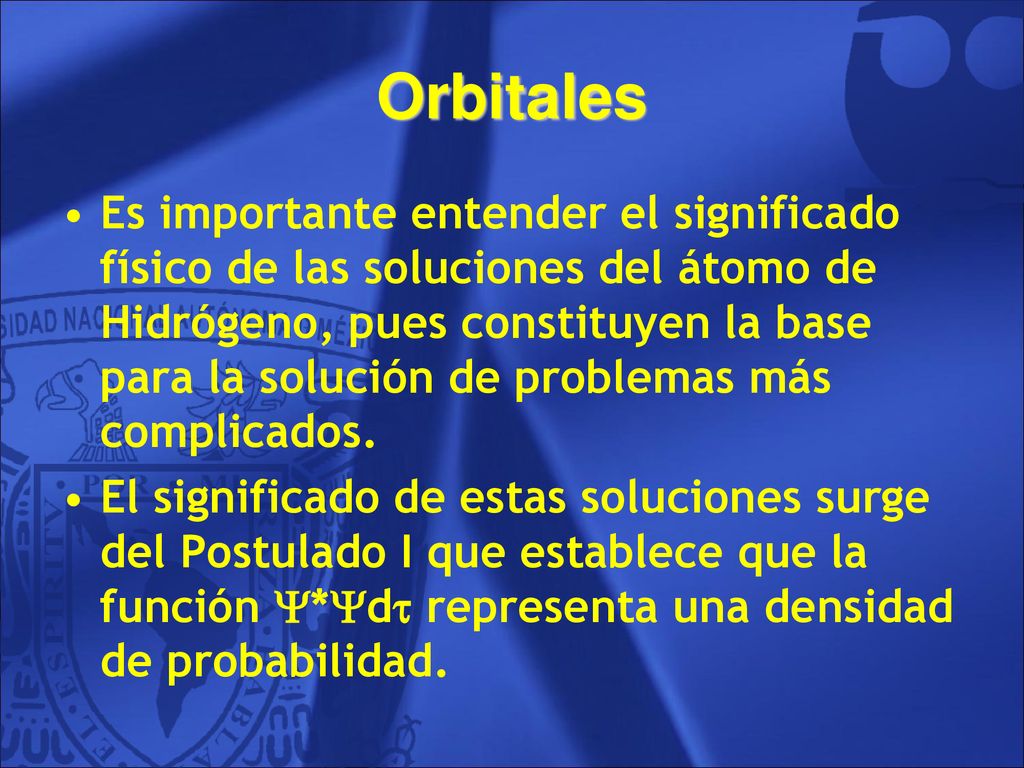 Orbitales

• Es importante entender el significado físico de las soluciones del átomo de Hidrógeno, pues constituyen la base para la solución de problemas más complicados.

• El significado de estas soluciones surge del Postulado I que establece que la función $\Psi^*\Psi d\tau$ representa una densidad de probabilidad.